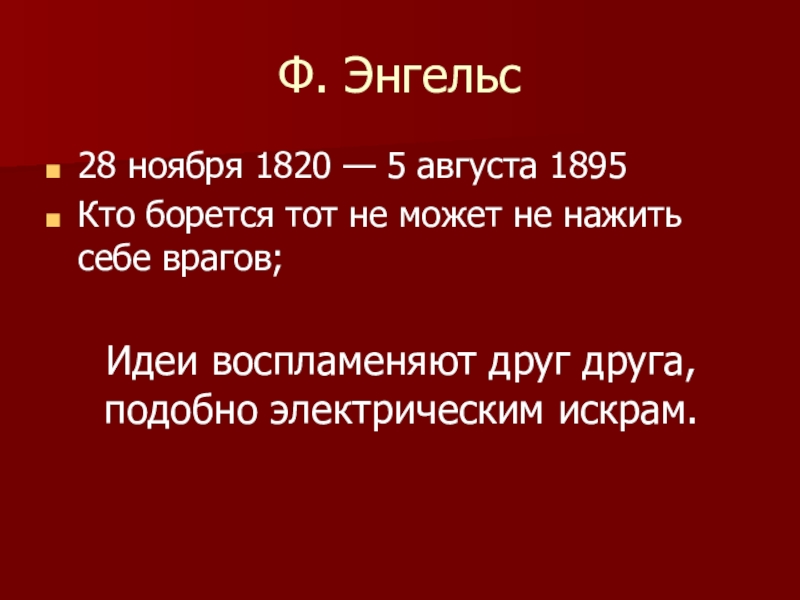 Ф. Энгельс

28 ноября 1820 — 5 августа 1895

Кто борется тот не может не нажить себе врагов;

Идеи воспламеняют друг друга, подобно электрическим искрам.